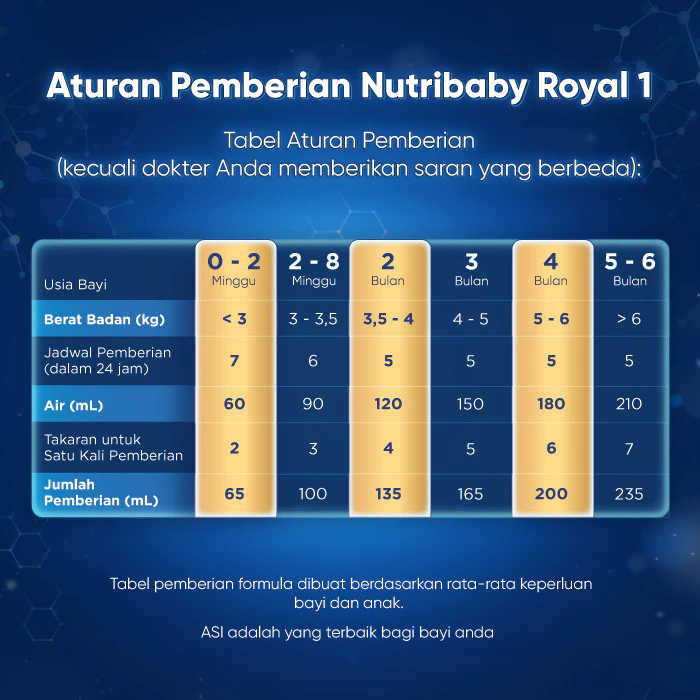 Aturan Pemberian Nutribaby Royal 1

Tabel Aturan Pemberian
(kecuali dokter Anda memberikan saran yang berbeda):

| Usia Bayi | 0 - 2 Minggu | 2 - 8 Minggu | 2 Bulan | 3 Bulan | 4 Bulan | 5 - 6 Bulan |
|---|---|---|---|---|---|---|
| Berat Badan (kg) | < 3 | 3 - 3,5 | 3,5 - 4 | 4 - 5 | 5 - 6 | > 6 |
| Jadwal Pemberian (dalam 24 jam) | 7 | 6 | 5 | 5 | 5 | 5 |
| Air (mL) | 60 | 90 | 120 | 150 | 180 | 210 |
| Takaran untuk Satu Kali Pemberian | 2 | 3 | 4 | 5 | 6 | 7 |
| Jumlah Pemberian (mL) | 65 | 100 | 135 | 165 | 200 | 235 |

Tabel pemberian formula dibuat berdasarkan rata-rata keperluan bayi dan anak.

ASI adalah yang terbaik bagi bayi anda